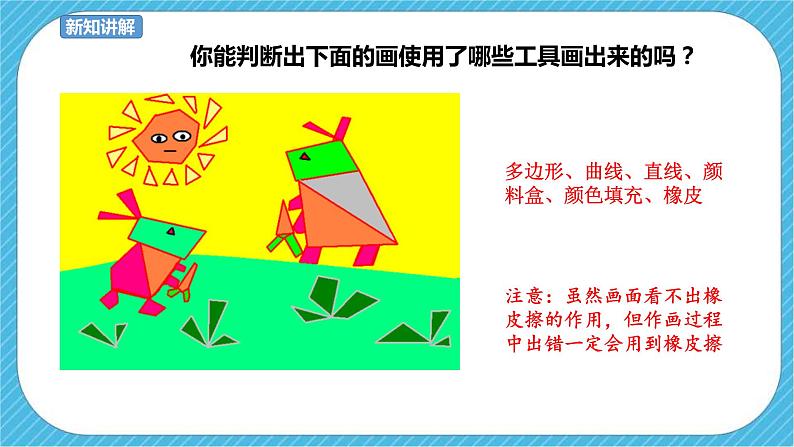 新知讲解

你能判断出下面的画使用了哪些工具画出来的吗？

多边形、曲线、直线、颜料盒、颜色填充、橡皮

注意：虽然画面看不出橡皮擦的作用，但作画过程中出错一定会用到橡皮擦